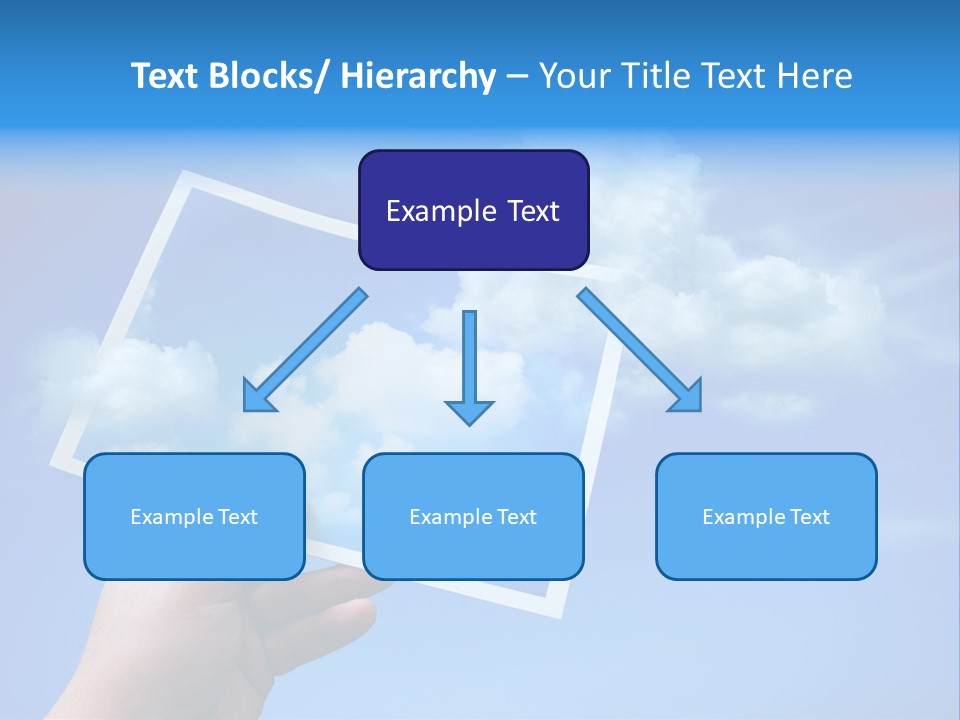 Text Blocks/ Hierarchy – Your Title Text Here

Example Text

Example Text

Example Text

Example Text